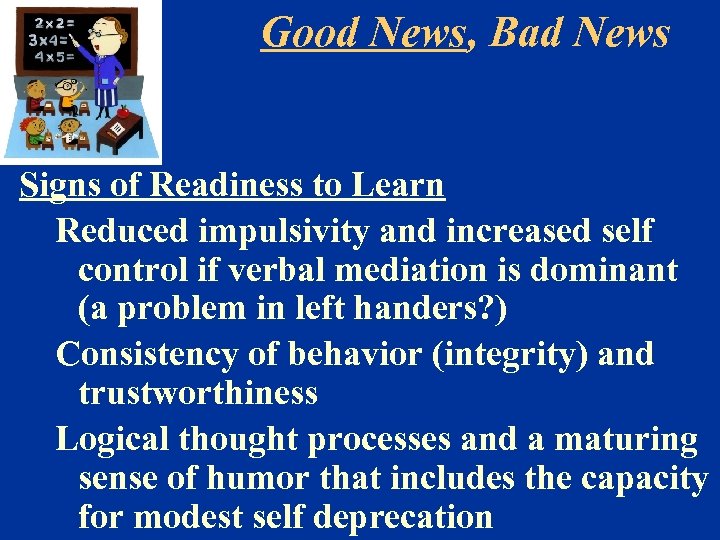 2x2=
3x4=
4x5=

Good News, Bad News

Signs of Readiness to Learn

Reduced impulsivity and increased self control if verbal mediation is dominant (a problem in left handers?)

Consistency of behavior (integrity) and trustworthiness

Logical thought processes and a maturing sense of humor that includes the capacity for modest self deprecation